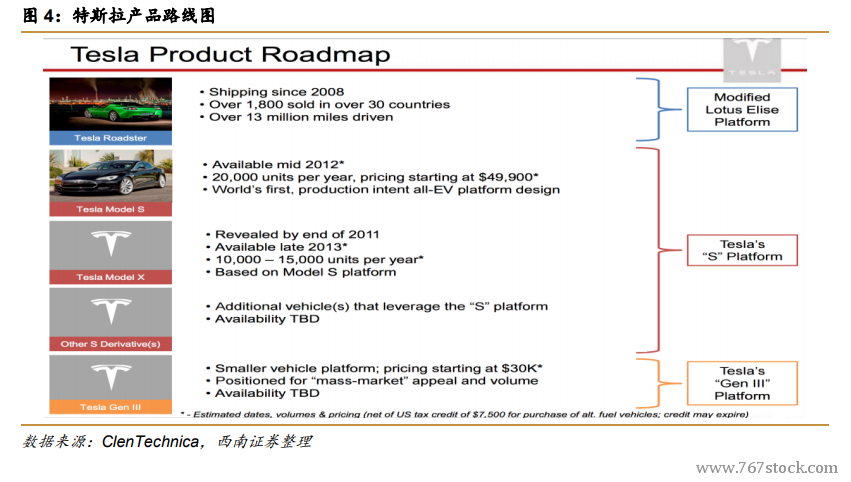 图 4：特斯拉产品路线图

Tesla Product Roadmap

TESLA

Tesla Roadster

• Shipping since 2008
• Over 1,800 sold in over 30 countries
• Over 13 million miles driven

Modified Lotus Elise Platform

Tesla Model S

• Available mid 2012*
• 20,000 units per year, pricing starting at $49,900*
• World's first, production intent all-EV platform design

Tesla Model X

• Revealed by end of 2011
• Available late 2013*
• 10,000 – 15,000 units per year*
• Based on Model S platform

Tesla's "S" Platform

Other S Derivative(s)

• Additional vehicle(s) that leverage the "S" platform
• Availability TBD

Tesla Gen III

• Smaller vehicle platform; pricing starting at $30K*
• Positioned for "mass-market" appeal and volume
• Availability TBD

Tesla's "Gen III" Platform

* - Estimated dates, volumes & pricing (net of US tax credit of $7,500 for purchase of alt. fuel vehicles; credit may expire)

数据来源：ClenTechnica，西南证券整理

www.767stock.com